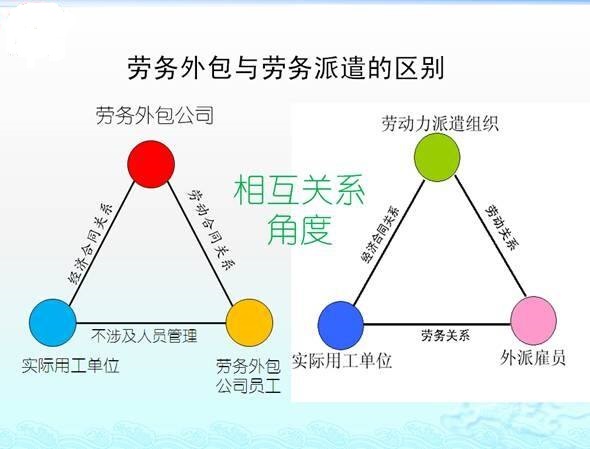 劳务外包与劳务派遣的区别

劳务外包公司

经济合同关系

劳动合同关系

不涉及人员管理

实际用工单位

劳务外包公司员工

相互关系角度

劳动力派遣组织

经济合同关系

劳动关系

劳务关系

实际用工单位

外派雇员